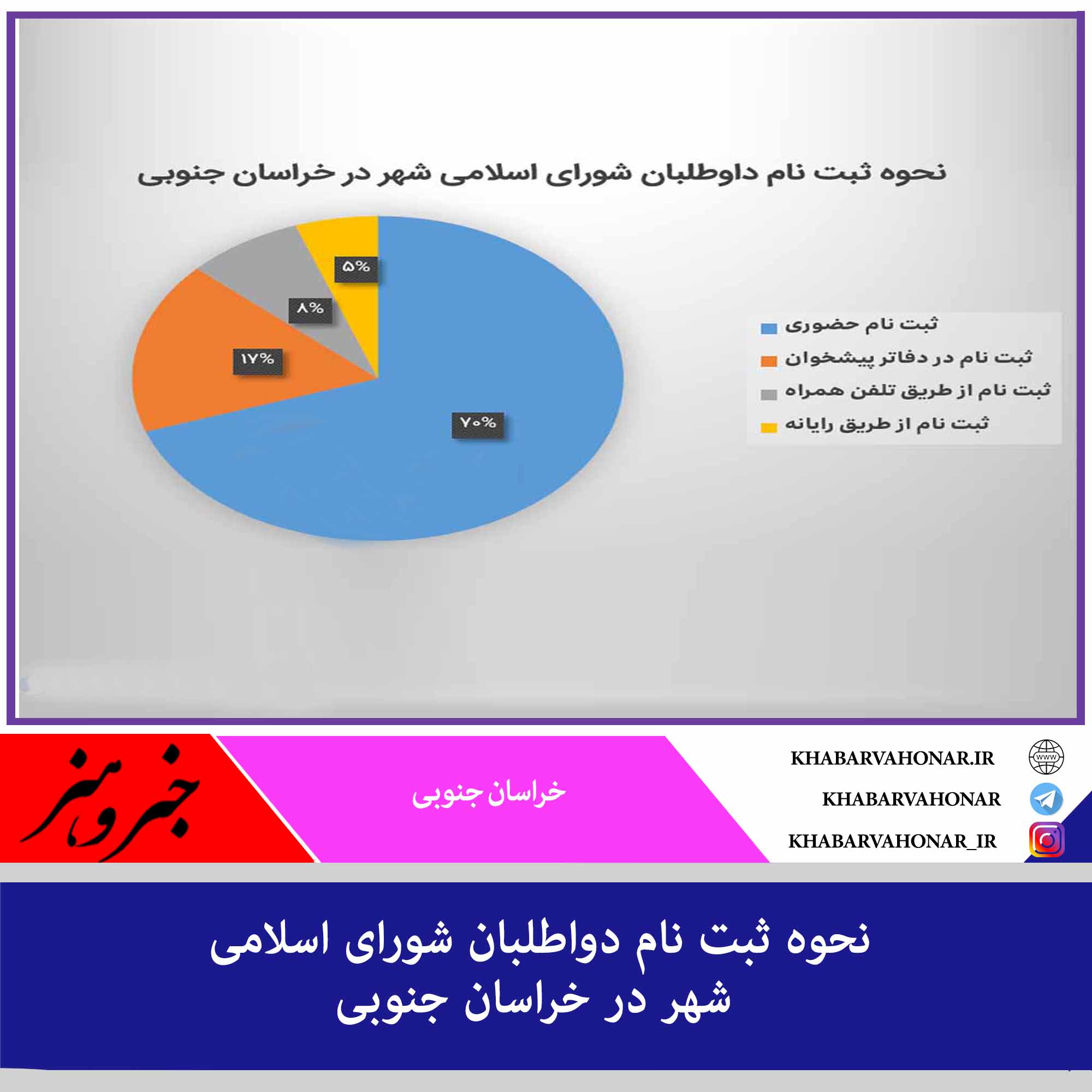 نحوه ثبت نام داوطلبان شورای اسلامی شهر در خراسان جنوبی

۵%
۸%
۱۷%
۷۰%

ثبت نام حضوری
ثبت نام در دفاتر پیشخوان
ثبت نام از طریق تلفن همراه
ثبت نام از طریق رایانه

خبر و هنر

خراسان جنوبی

KHABARVAHONAR.IR
KHABARVAHONAR
KHABARVAHONAR_IR

نحوه ثبت نام دواطلبان شورای اسلامی شهر در خراسان جنوبی